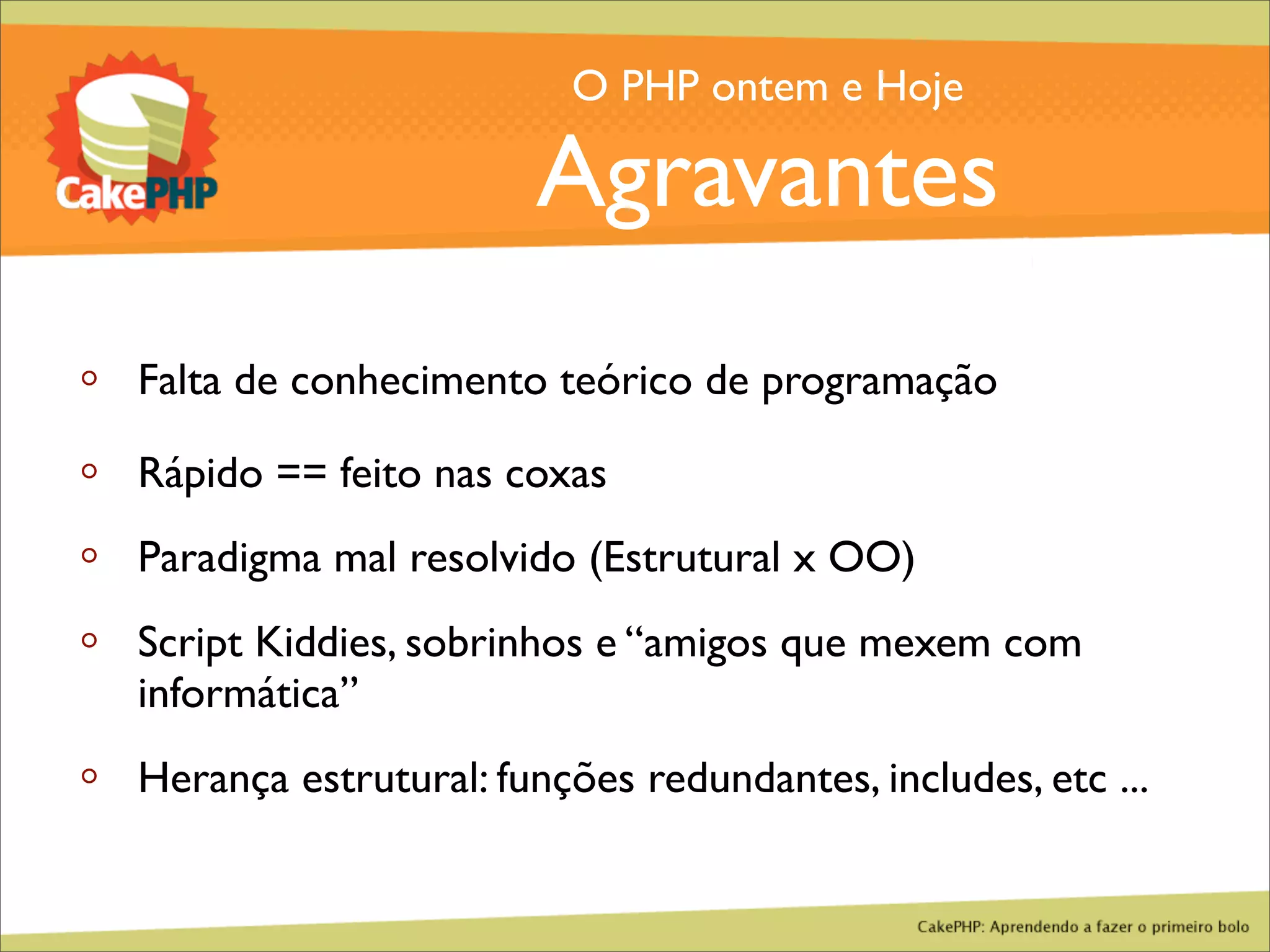 CakePHP

O PHP ontem e Hoje

Agravantes

◦ Falta de conhecimento teórico de programação

◦ Rápido == feito nas coxas

◦ Paradigma mal resolvido (Estrutural x OO)

◦ Script Kiddies, sobrinhos e “amigos que mexem com informática”

◦ Herança estrutural: funções redundantes, includes, etc ...

CakePHP: Aprendendo a fazer o primeiro bolo